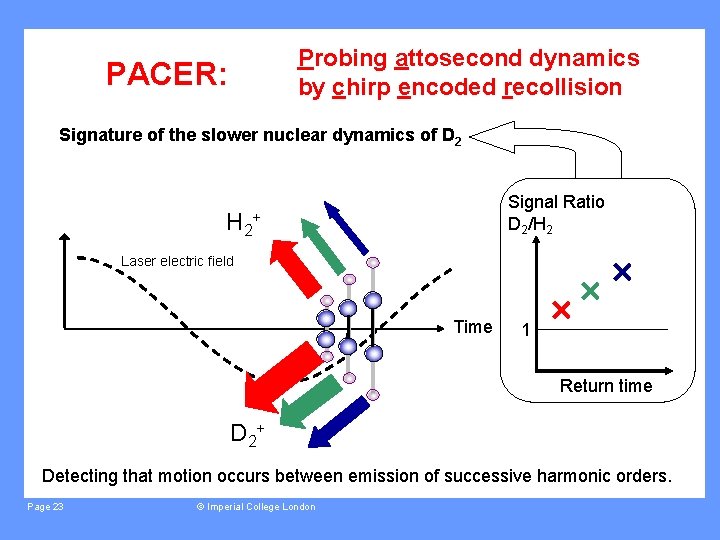 PACER:

Probing attosecond dynamics by chirp encoded recollision

Signature of the slower nuclear dynamics of $D_2$

$H_2^+$

Laser electric field

Time

$D_2^+$

Signal Ratio $D_2/H_2$

1

Return time

Detecting that motion occurs between emission of successive harmonic orders.

Page 23

© Imperial College London